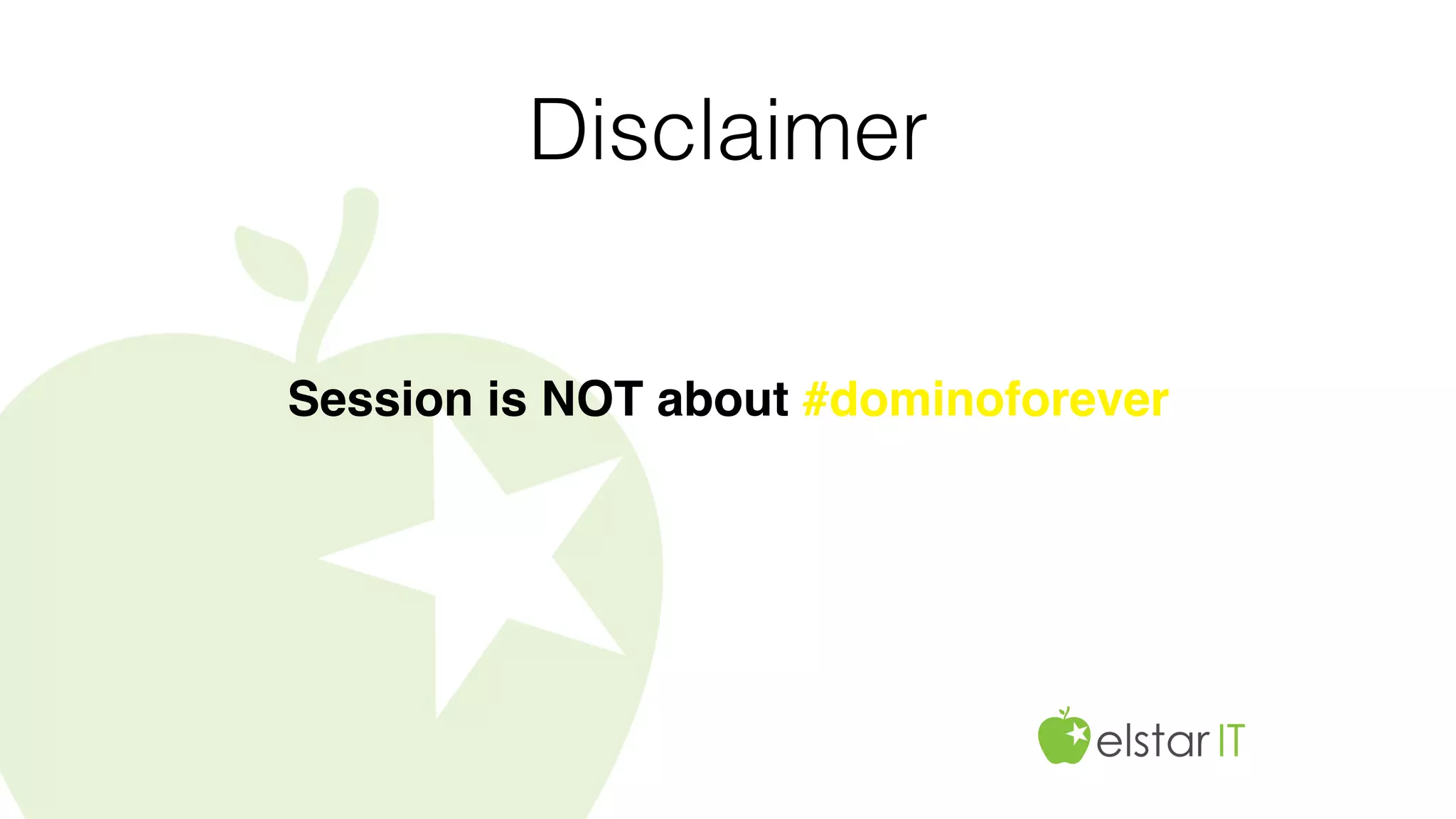 Disclaimer

Session is NOT about #dominoforever

elstar IT